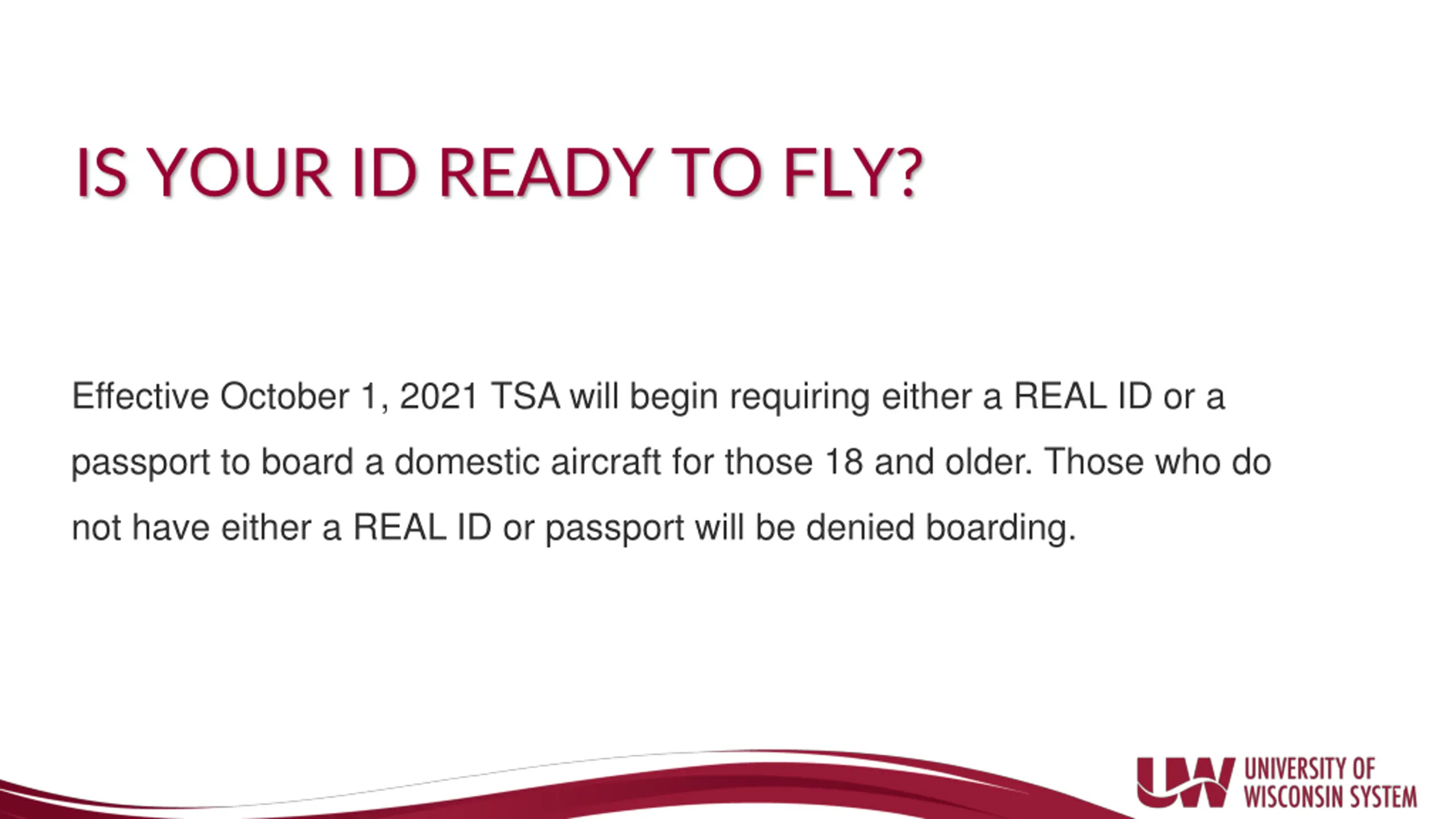 IS YOUR ID READY TO FLY?

Effective October 1, 2021 TSA will begin requiring either a REAL ID or a passport to board a domestic aircraft for those 18 and older. Those who do not have either a REAL ID or passport will be denied boarding.

UW UNIVERSITY OF WISCONSIN SYSTEM